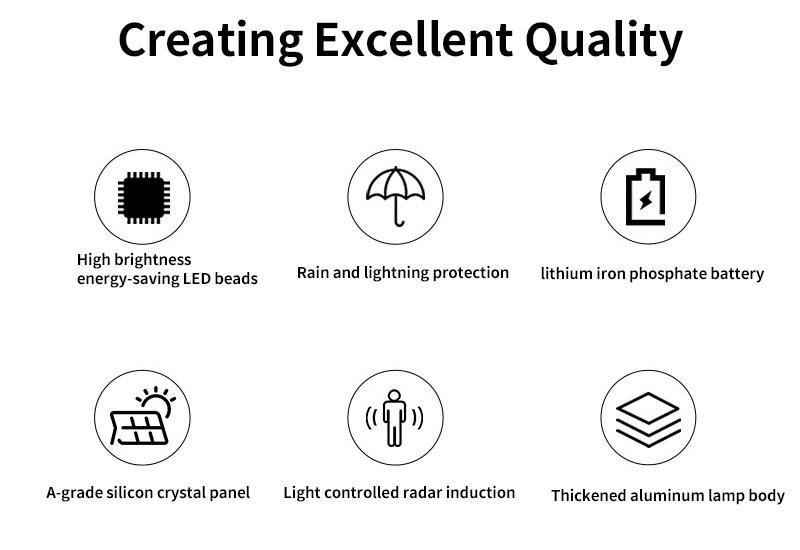 Creating Excellent Quality

High brightness energy-saving LED beads

Rain and lightning protection

lithium iron phosphate battery

A-grade silicon crystal panel

Light controlled radar induction

Thickened aluminum lamp body